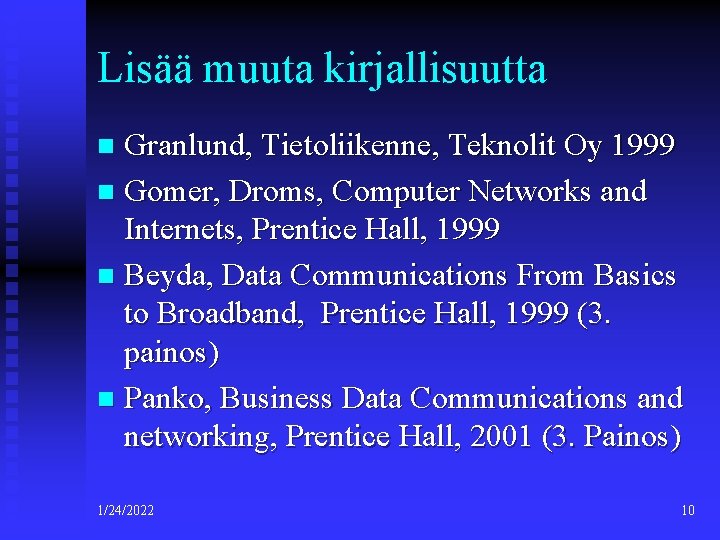 Lisää muuta kirjallisuutta

- Granlund, Tietoliikenne, Teknolit Oy 1999
- Gomer, Droms, Computer Networks and Internets, Prentice Hall, 1999
- Beyda, Data Communications From Basics to Broadband,  Prentice Hall, 1999 (3. painos)
- Panko, Business Data Communications and networking, Prentice Hall, 2001 (3. Painos)

1/24/2022

10